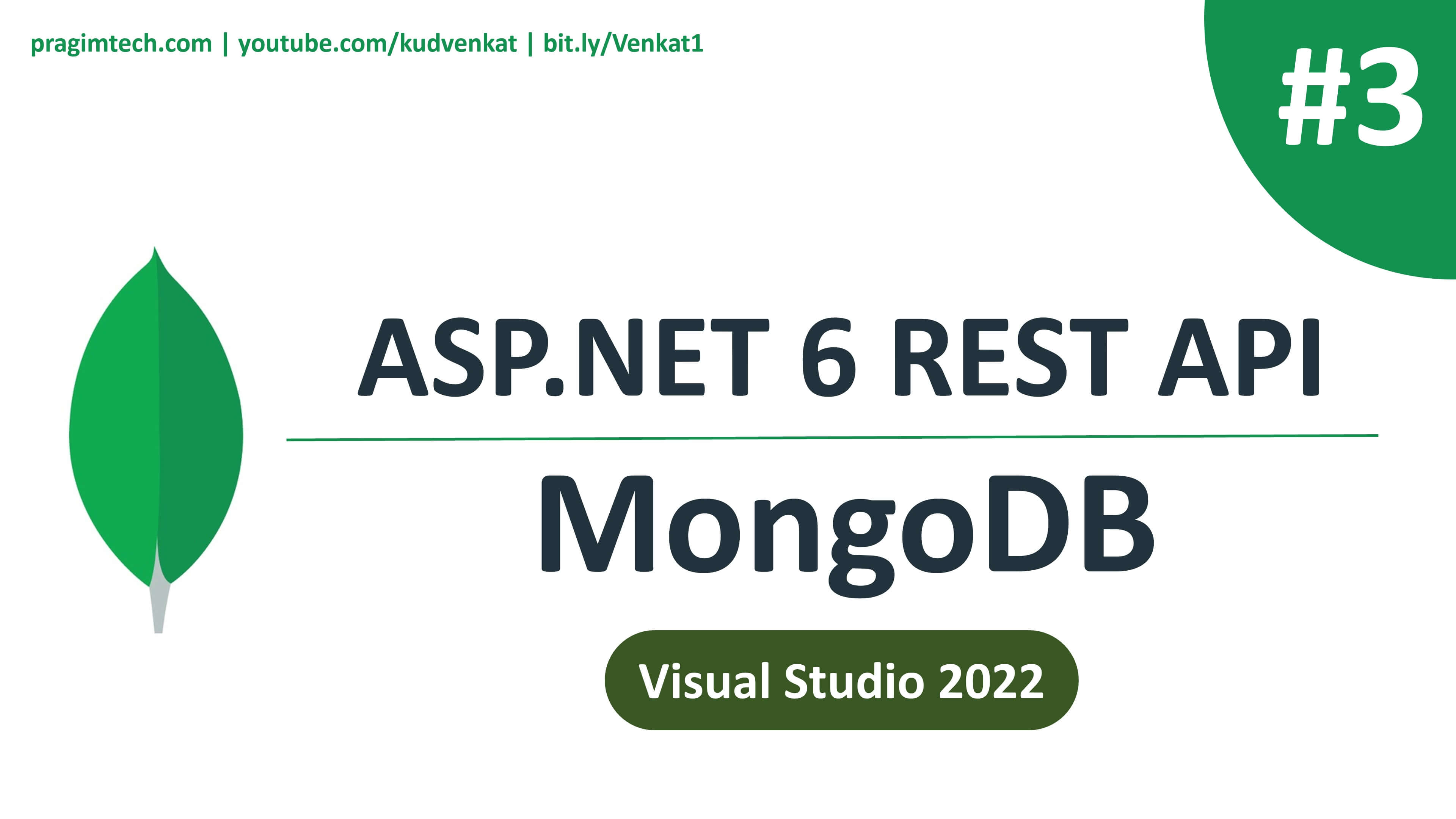 pragimtech.com | youtube.com/kudvenkat | bit.ly/Venkat1

#3

ASP.NET 6 REST API

MongoDB

Visual Studio 2022